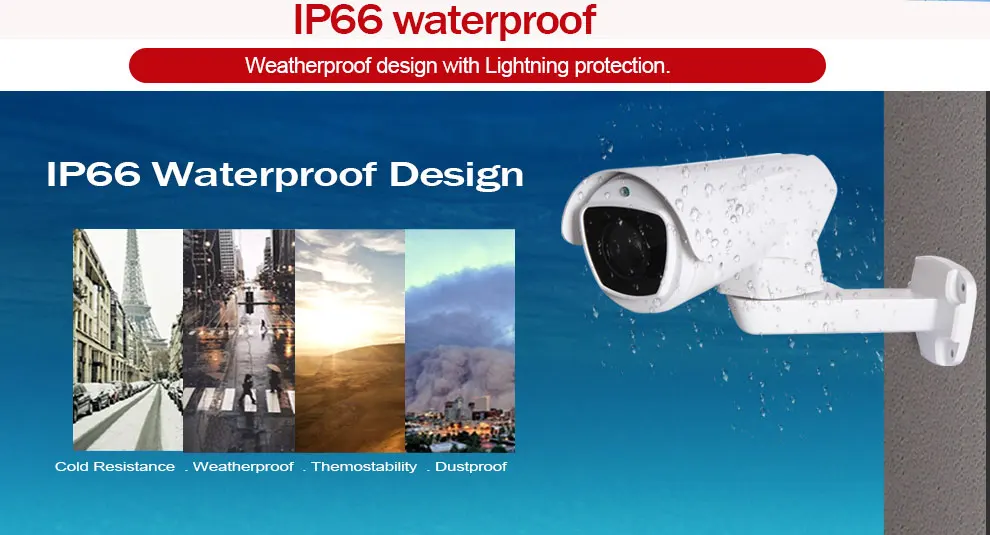 IP66 waterproof

Weatherproof design with Lightning protection.

IP66 Waterproof Design

Cold Resistance . Weatherproof . Themostability . Dustproof